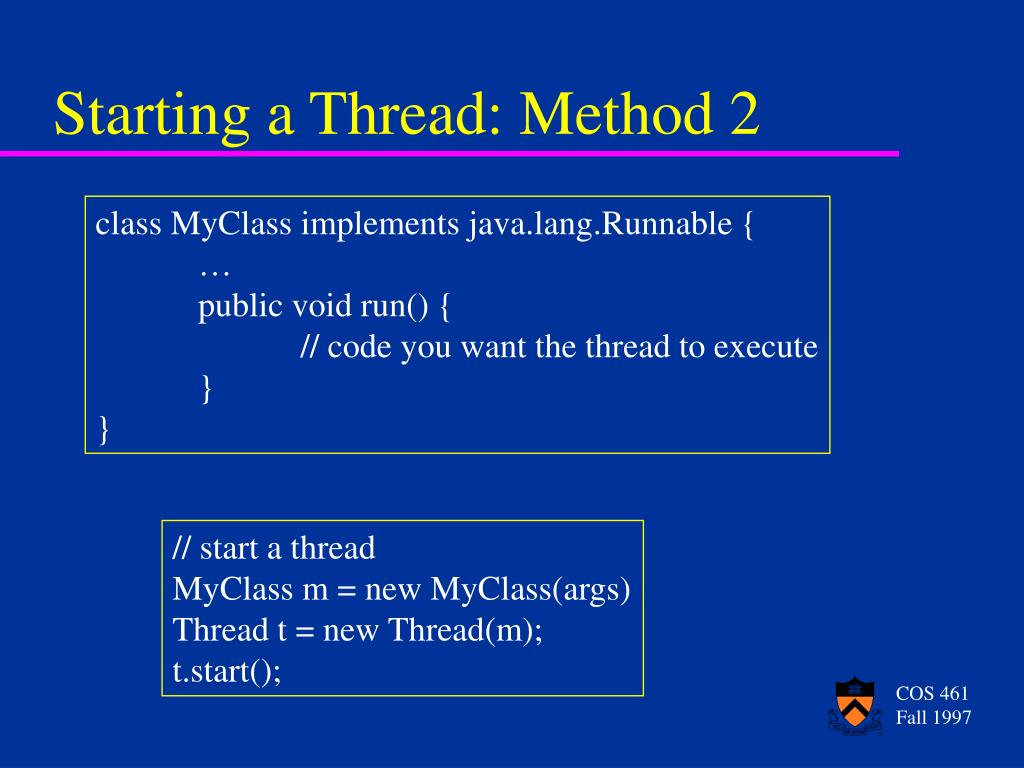 Starting a Thread: Method 2

class MyClass implements java.lang.Runnable {
…
public void run() {
// code you want the thread to execute
}
}

// start a thread
MyClass m = new MyClass(args)
Thread t = new Thread(m);
t.start();

COS 461
Fall 1997